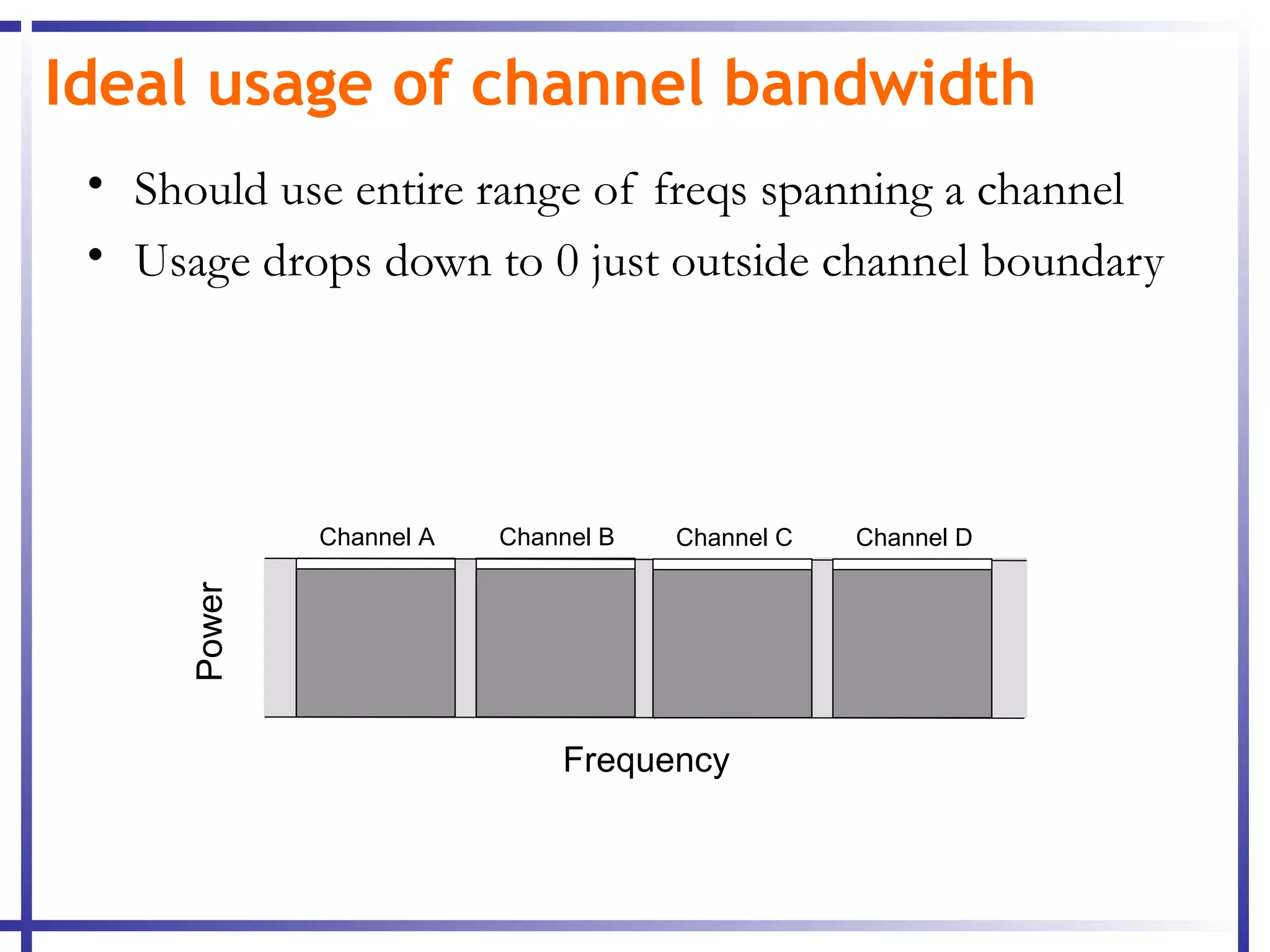 Ideal usage of channel bandwidth

• Should use entire range of freqs spanning a channel
• Usage drops down to 0 just outside channel boundary

Channel A
Channel B
Channel C
Channel D
Power
Frequency